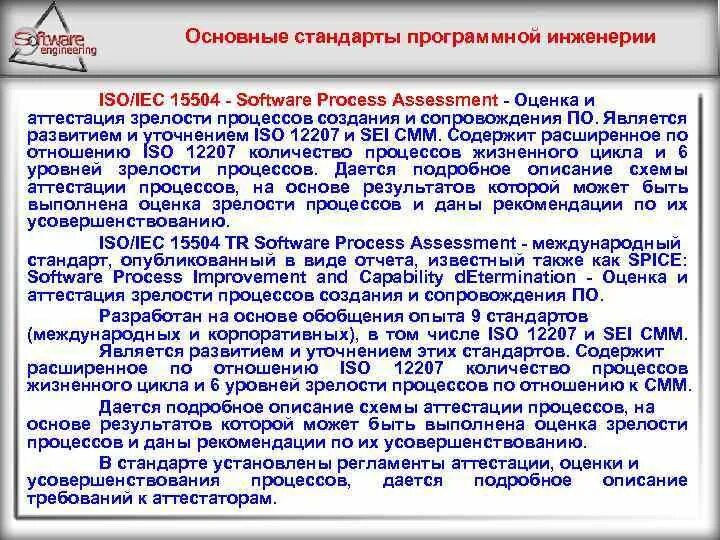 Software engineering

Основные стандарты программной инженерии

ISO/IEC 15504 - Software Process Assessment - Оценка и аттестация зрелости процессов создания и сопровождения ПО. Является развитием и уточнением ISO 12207 и SEI CMM. Содержит расширенное по отношению ISO 12207 количество процессов жизненного цикла и 6 уровней зрелости процессов. Дается подробное описание схемы аттестации процессов, на основе результатов которой может быть выполнена оценка зрелости процессов и даны рекомендации по их усовершенствованию.

ISO/IEC 15504 TR Software Process Assessment - международный стандарт, опубликованный в виде отчета, известный также как SPICE: Software Process Improvement and Capability dEtermination - Оценка и аттестация зрелости процессов создания и сопровождения ПО.

Разработан на основе обобщения опыта 9 стандартов (международных и корпоративных), в том числе ISO 12207 и SEI CMM. Является развитием и уточнением этих стандартов. Содержит расширенное по отношению ISO 12207 количество процессов жизненного цикла и 6 уровней зрелости процессов по отношению к CMM.

Дается подробное описание схемы аттестации процессов, на основе результатов которой может быть выполнена оценка зрелости процессов и даны рекомендации по их усовершенствованию.

В стандарте установлены регламенты аттестации, оценки и усовершенствования процессов, дается подробное описание требований к аттестаторам.